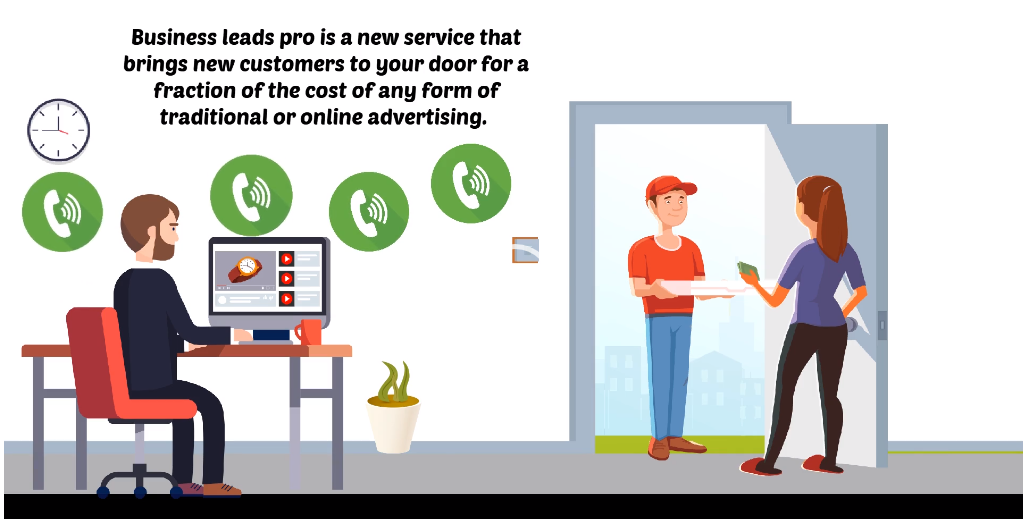 Business leads pro is a new service that brings new customers to your door for a fraction of the cost of any form of traditional or online advertising.